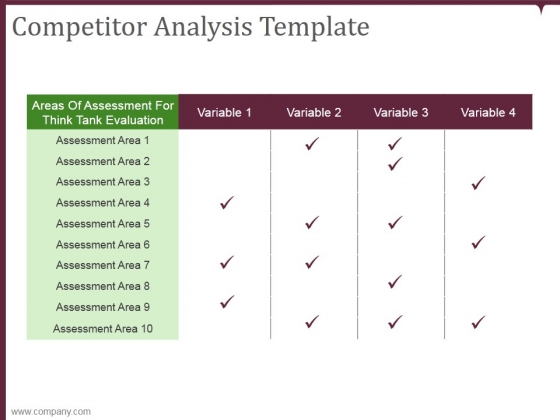 Competitor Analysis Template

| Areas Of Assessment For Think Tank Evaluation | Variable 1 | Variable 2 | Variable 3 | Variable 4 |
|---|---|---|---|---|
| Assessment Area 1 | | ✓ | ✓ | |
| Assessment Area 2 | | | ✓ | |
| Assessment Area 3 | | | | ✓ |
| Assessment Area 4 | ✓ | | | |
| Assessment Area 5 | | ✓ | ✓ | |
| Assessment Area 6 | | | | ✓ |
| Assessment Area 7 | ✓ | ✓ | | |
| Assessment Area 8 | | | ✓ | |
| Assessment Area 9 | ✓ | | | |
| Assessment Area 10 | | ✓ | ✓ | ✓ |

www.company.com